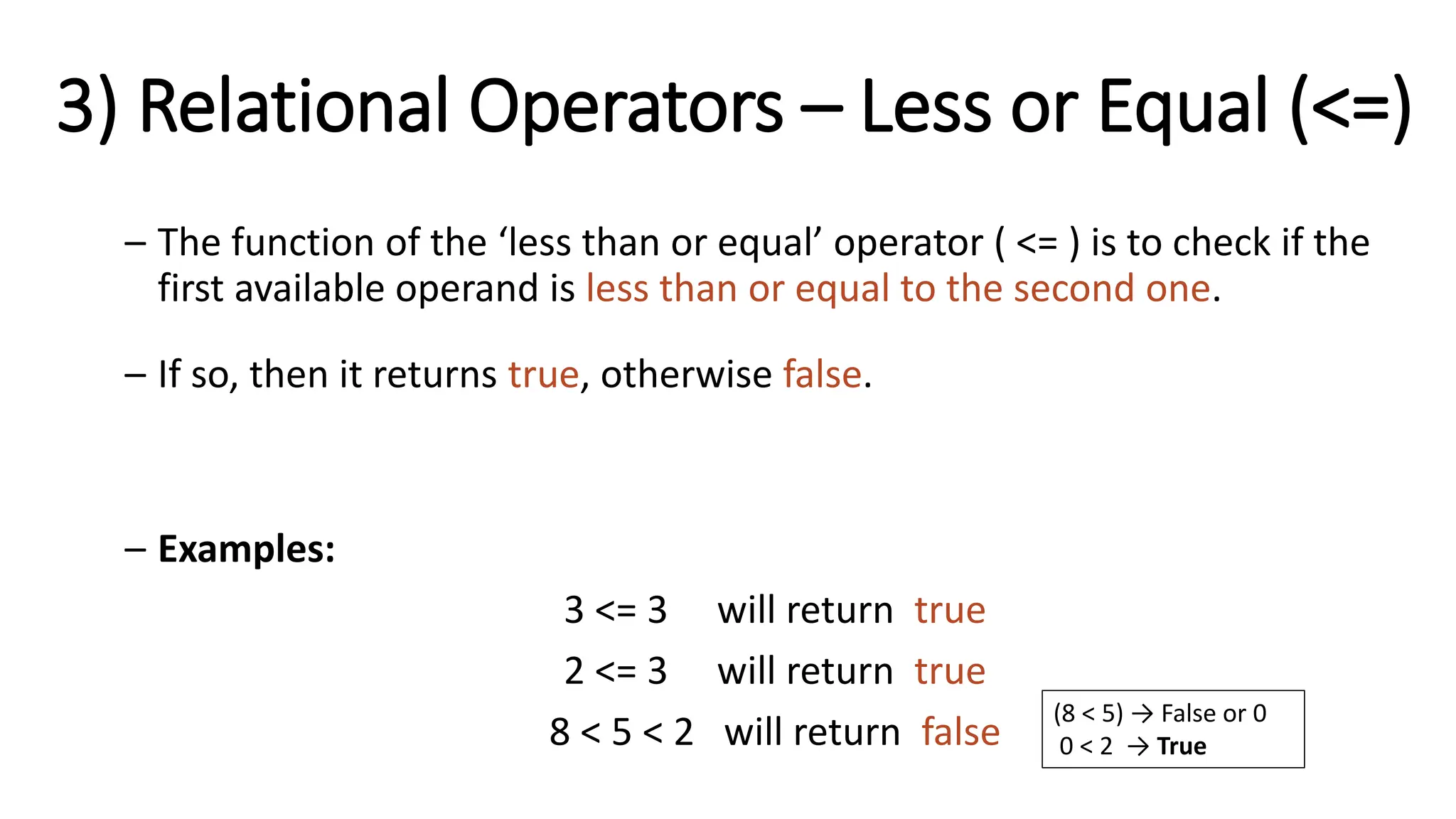 3) Relational Operators – Less or Equal (<=)

– The function of the ‘less than or equal’ operator ( <= ) is to check if the first available operand is less than or equal to the second one.

– If so, then it returns true, otherwise false.

– Examples:

3 <= 3 will return true

2 <= 3 will return true

8 < 5 < 2 will return false

(8 < 5) → False or 0
0 < 2 → True